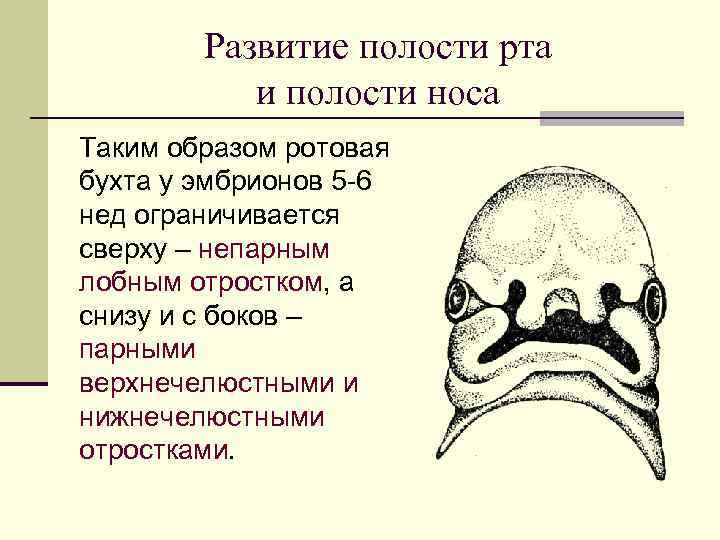 Развитие полости рта и полости носа

Таким образом ротовая бухта у эмбрионов 5-6 нед ограничивается сверху – непарным лобным отростком, а снизу и с боков – парными верхнечелюстными и нижнечелюстными отростками.